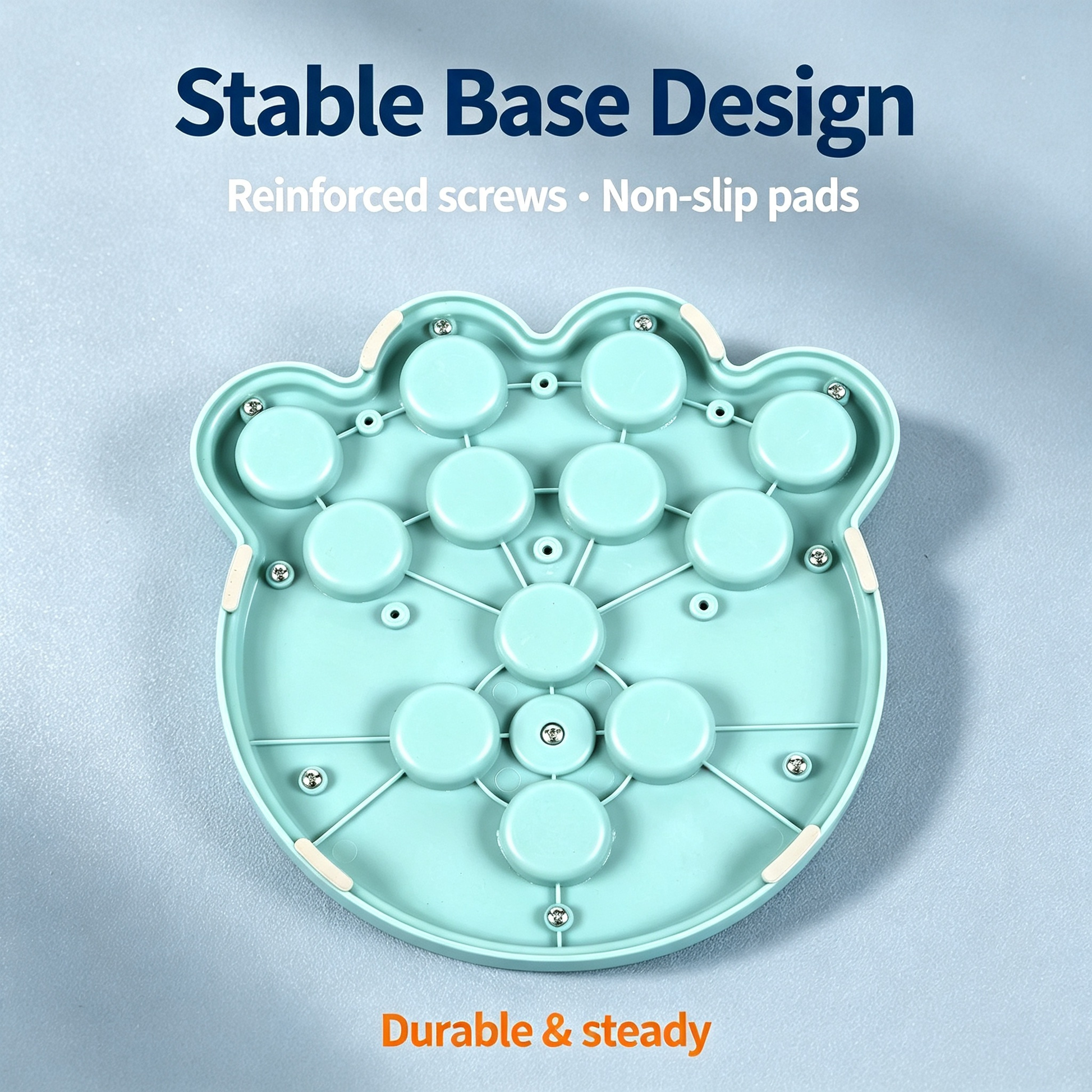 Stable Base Design

Reinforced screws · Non-slip pads

Durable & steady